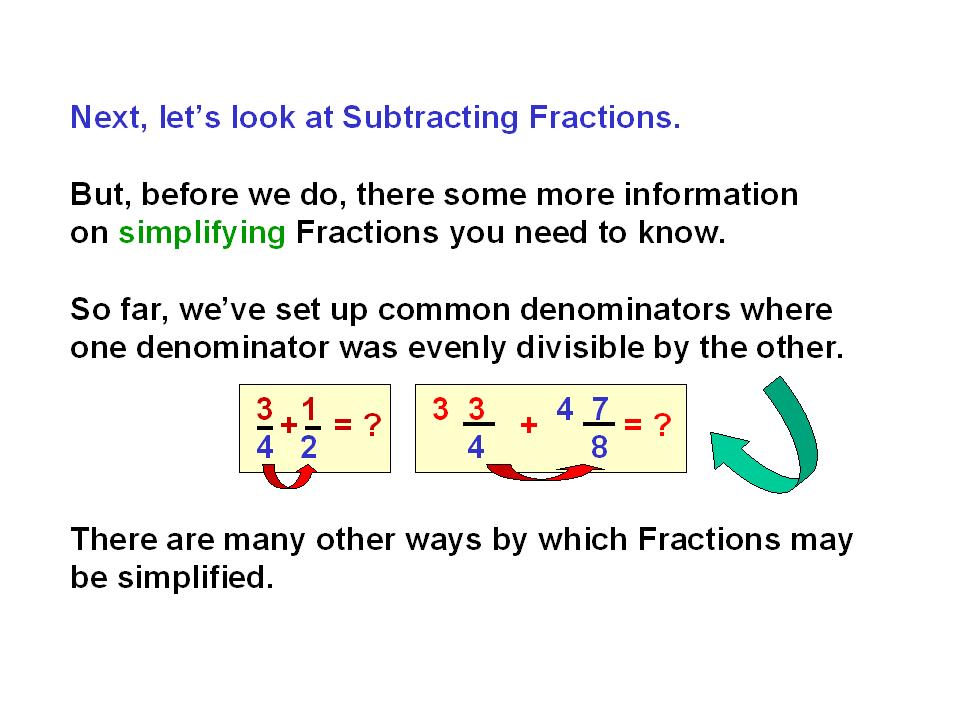 Next, let's look at Subtracting Fractions.

But, before we do, there some more information on simplifying Fractions you need to know.

So far, we've set up common denominators where one denominator was evenly divisible by the other.

$\frac{3}{4} + \frac{1}{2} = ?$

$3\frac{3}{4} + 4\frac{7}{8} = ?$

There are many other ways by which Fractions may be simplified.